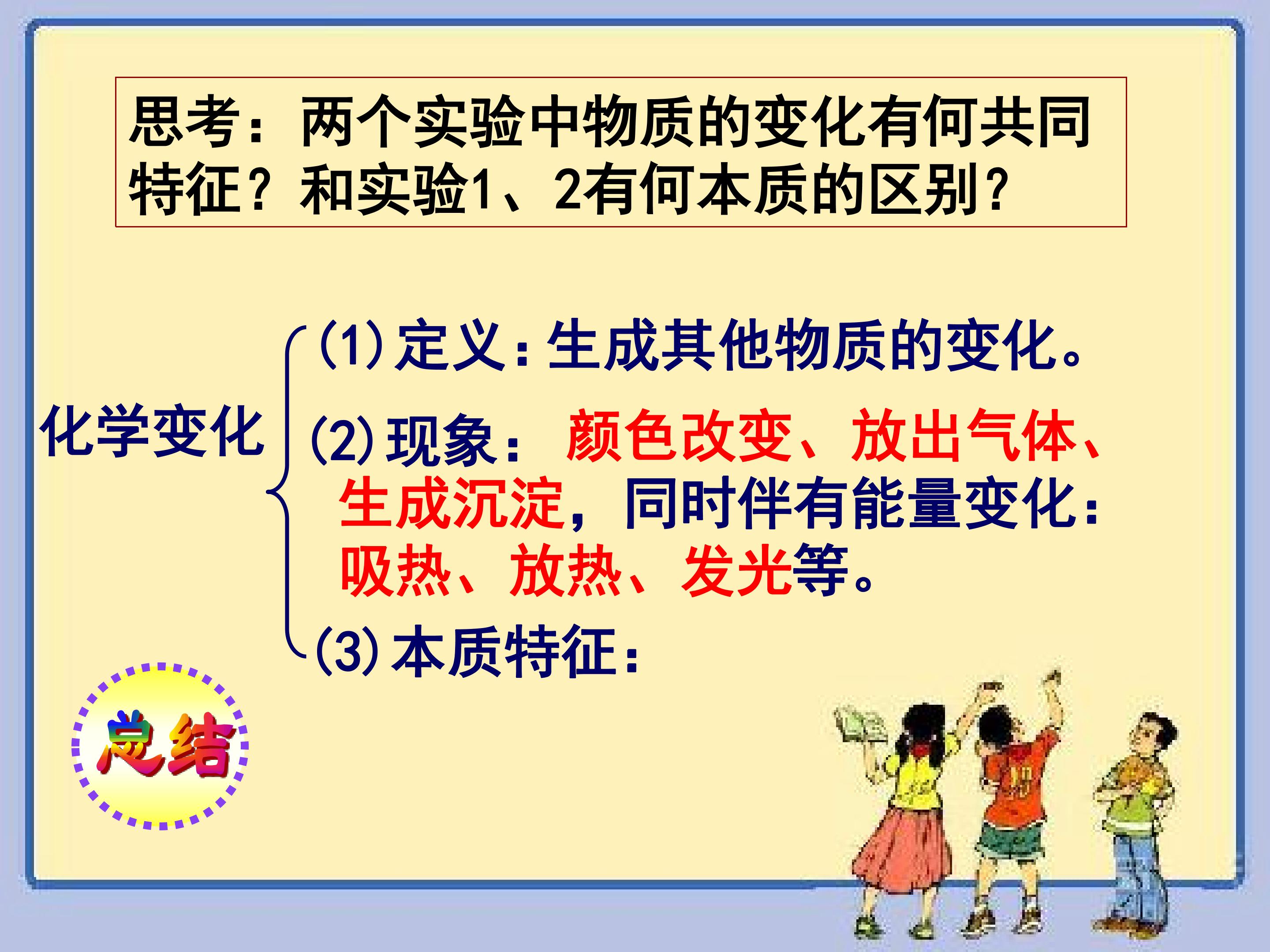 思考：两个实验中物质的变化有何共同特征？和实验1、2有何本质的区别？

化学变化

(1)定义：生成其他物质的变化。

(2)现象：颜色改变、放出气体、生成沉淀，同时伴有能量变化：吸热、放热、发光等。

(3)本质特征：

总结